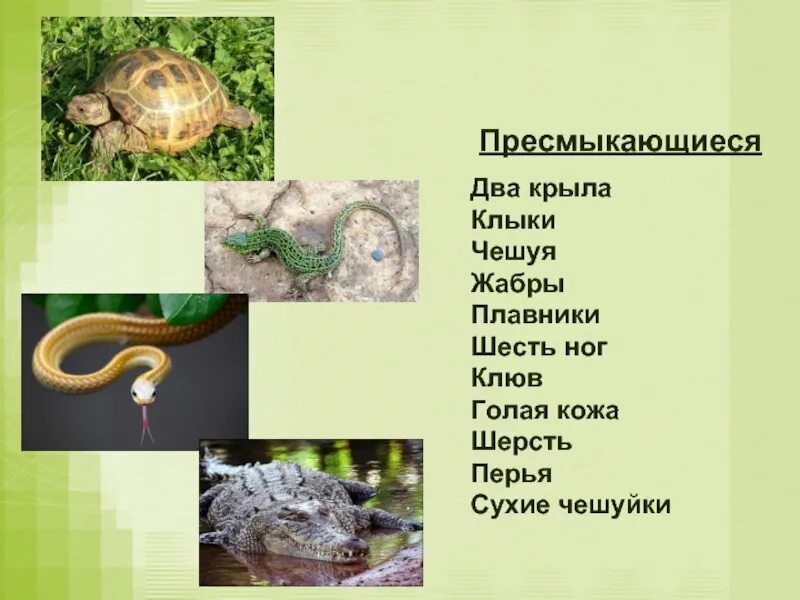 Пресмыкающиеся

Два крыла
Клыки
Чешуя
Жабры
Плавники
Шесть ног
Клюв
Голая кожа
Шерсть
Перья
Сухие чешуйки